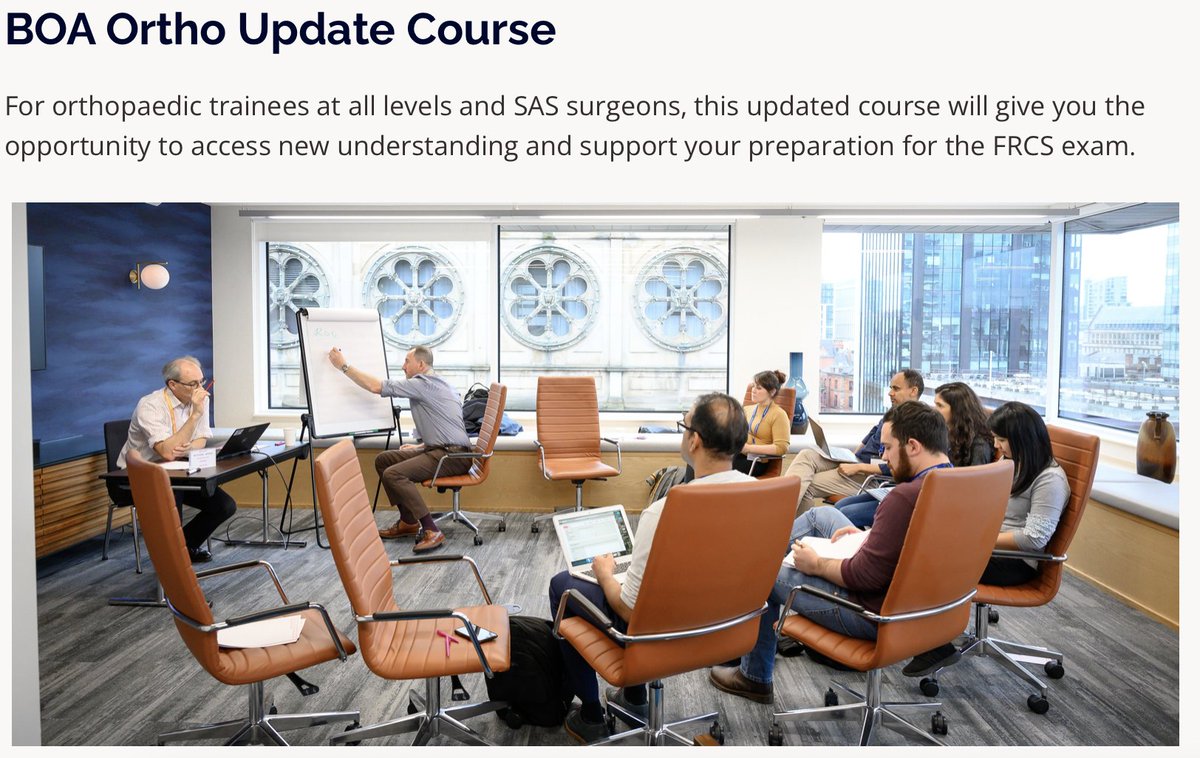 BOA Ortho Update Course

For orthopaedic trainees at all levels and SAS surgeons, this updated course will give you the opportunity to access new understanding and support your preparation for the FRCS exam.